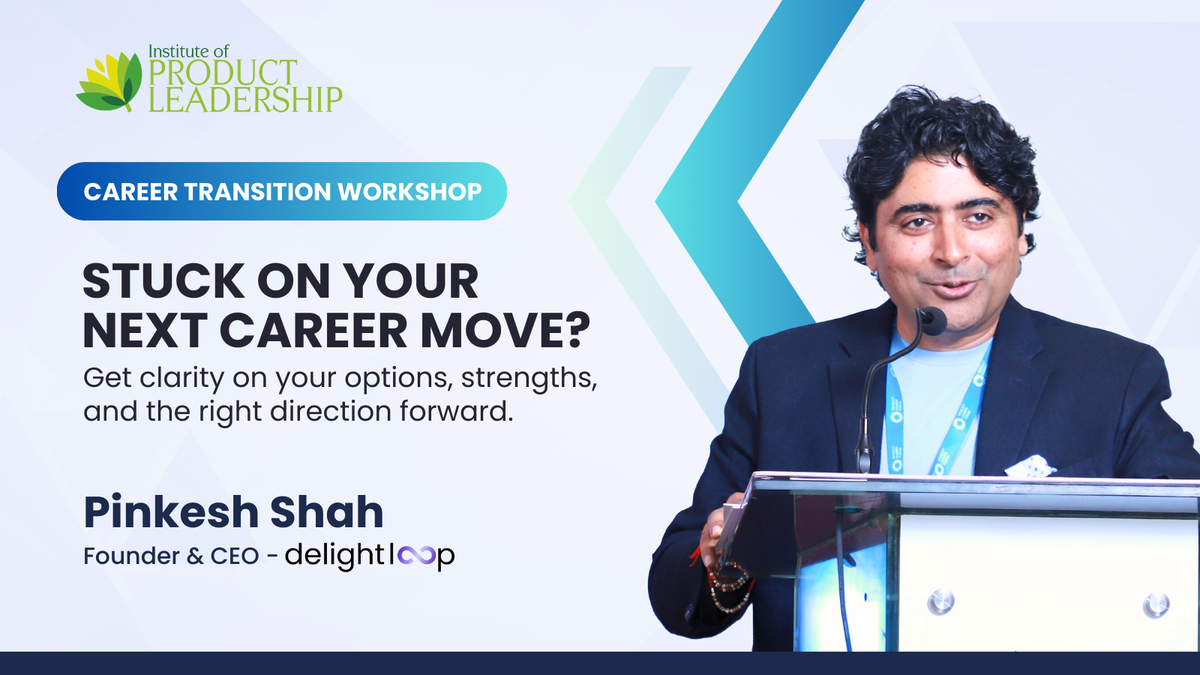 Institute of
PRODUCT
LEADERSHIP

CAREER TRANSITION WORKSHOP

STUCK ON YOUR NEXT CAREER MOVE?

Get clarity on your options, strengths, and the right direction forward.

Pinkesh Shah

Founder & CEO - delightloop